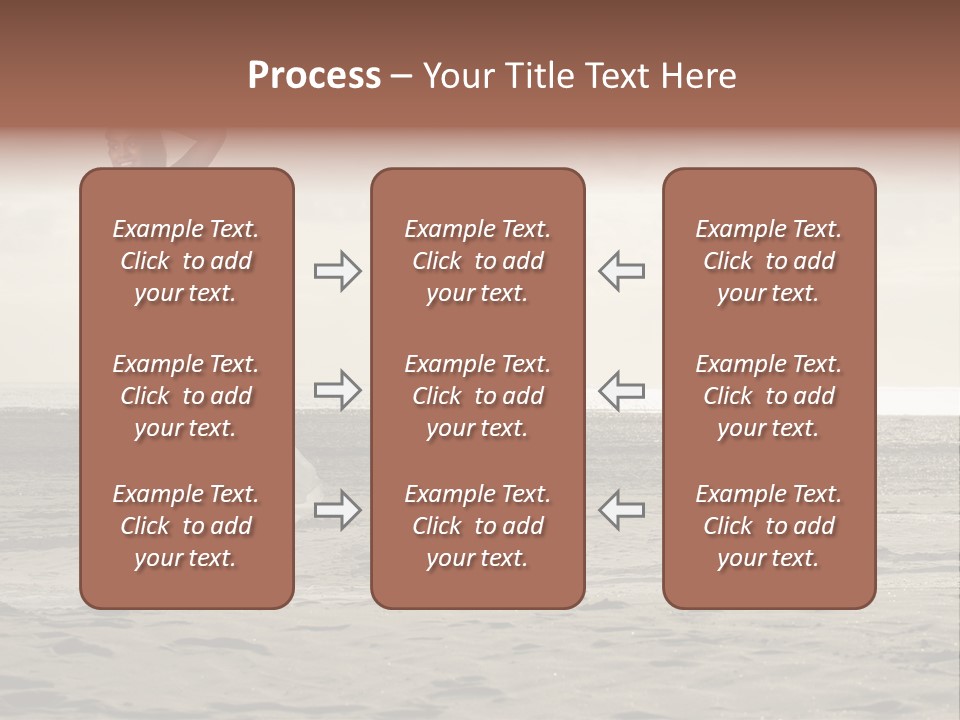 Process – Your Title Text Here

Example Text. Click to add your text.

Example Text. Click to add your text.

Example Text. Click to add your text.

Example Text. Click to add your text.

Example Text. Click to add your text.

Example Text. Click to add your text.

Example Text. Click to add your text.

Example Text. Click to add your text.

Example Text. Click to add your text.